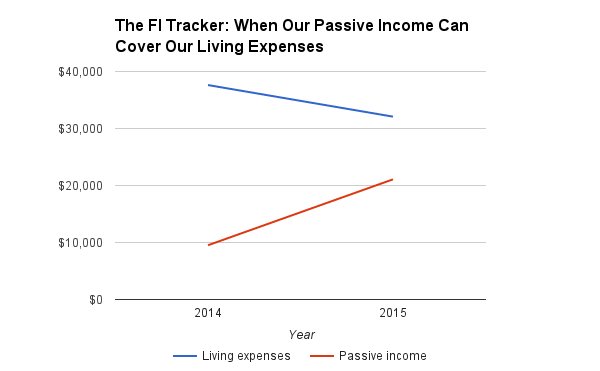 The FI Tracker: When Our Passive Income Can Cover Our Living Expenses

$40,000
$30,000
$20,000
$10,000
$0

2014
2015

Year

Living expenses
Passive income